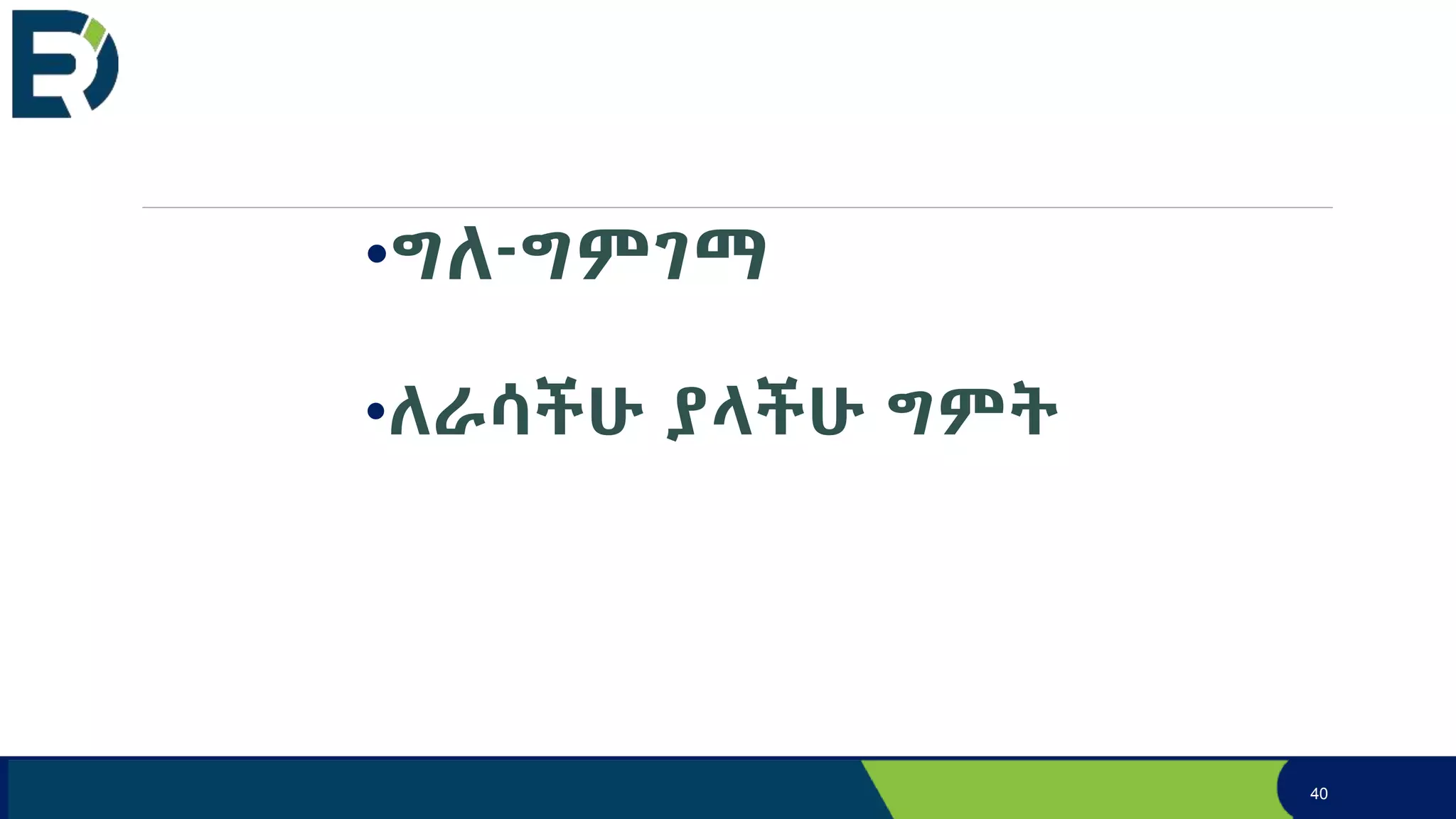 •ግለ-ግምገማ

•ለራሳችሁ ያላችሁ ግምት

40